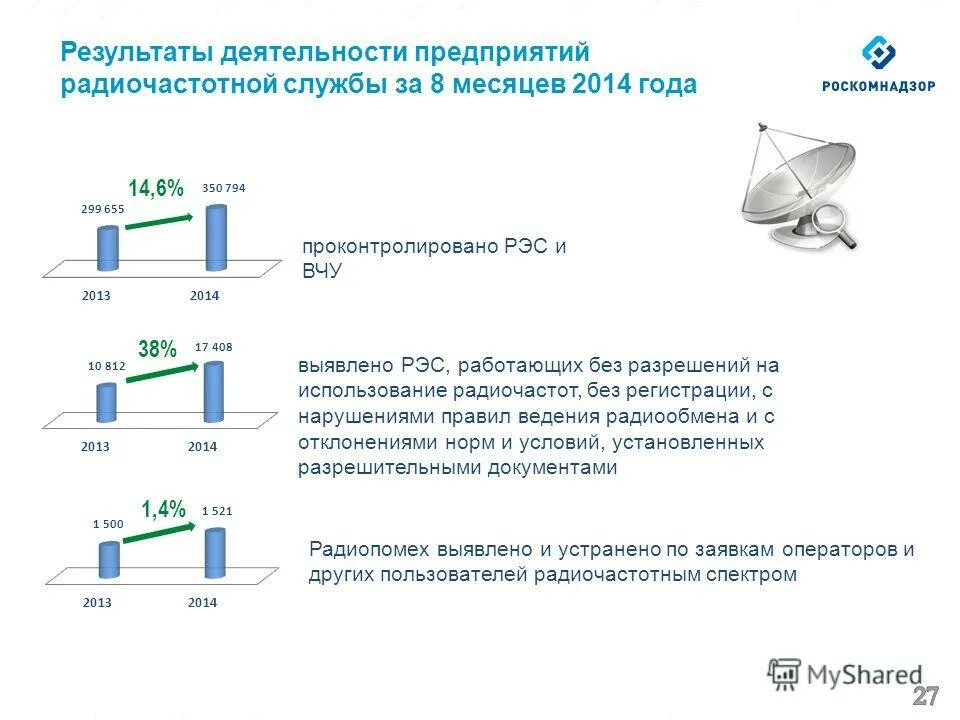 Результаты деятельности предприятий радиочастотной службы за 8 месяцев 2014 года

РОСКОМНАДЗОР

14,6%

299 655

350 794

2013

2014

проконтролировано РЭС и ВЧУ

38%

10 812

17 408

2013

2014

выявлено РЭС, работающих без разрешений на использование радиочастот, без регистрации, с нарушениями правил ведения радиообмена и с отклонениями норм и условий, установленных разрешительными документами

1,4%

1 500

1 521

2013

2014

Радиопомех выявлено и устранено по заявкам операторов и других пользователей радиочастотным спектром

MyShared

27